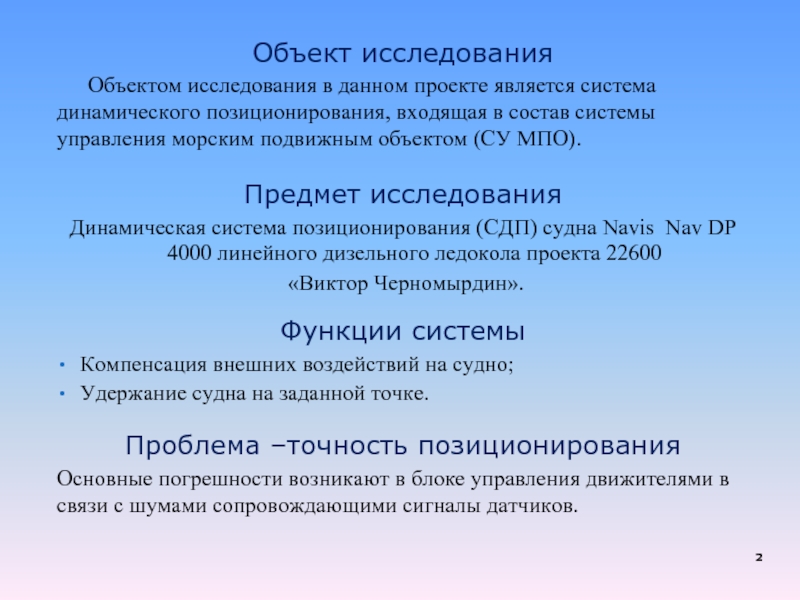 Объект исследования

Объектом исследования в данном проекте является система динамического позиционирования, входящая в состав системы управления морским подвижным объектом (СУ МПО).

Предмет исследования

Динамическая система позиционирования (СДП) судна Navis Nav DP 4000 линейного дизельного ледокола проекта 22600

«Виктор Черномырдин».

Функции системы

• Компенсация внешних воздействий на судно;
• Удержание судна на заданной точке.

Проблема –точность позиционирования

Основные погрешности возникают в блоке управления движителями в связи с шумами сопровождающими сигналы датчиков.

2